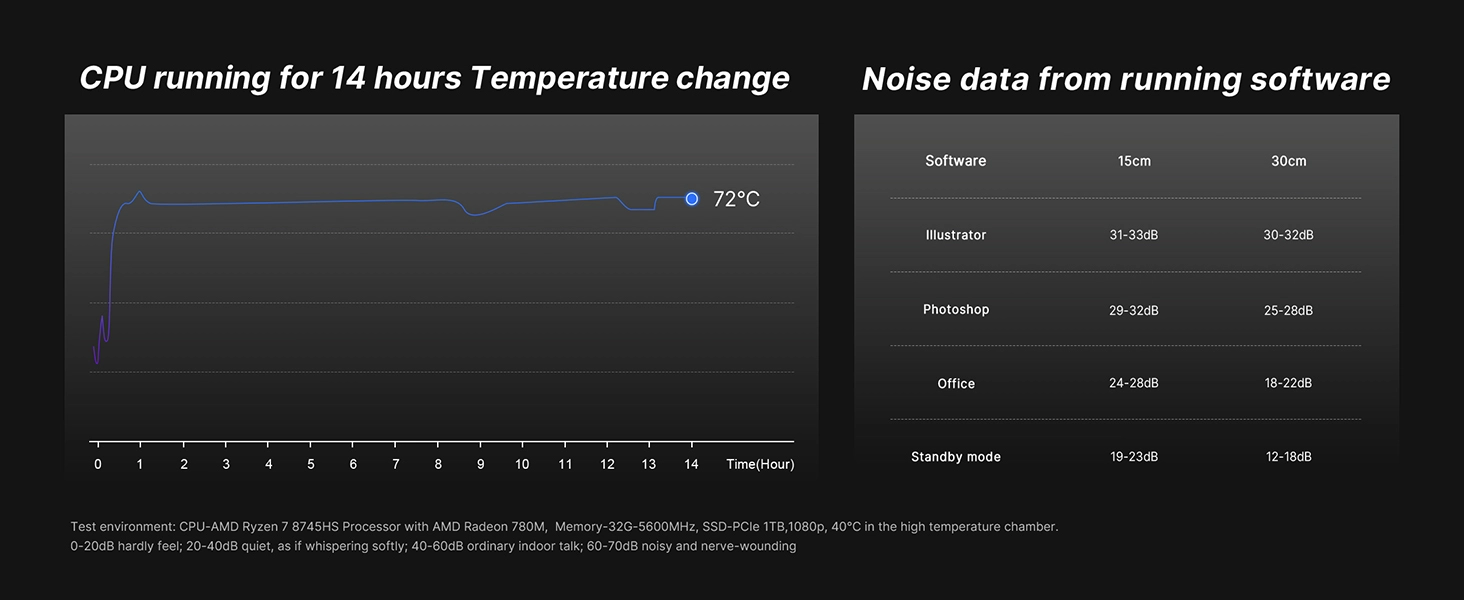 CPU running for 14 hours Temperature change

72°C

0 1 2 3 4 5 6 7 8 9 10 11 12 13 14 Time(Hour)

Noise data from running software

| Software | 15cm | 30cm |
|---|---|---|
| Illustrator | 31-33dB | 30-32dB |
| Photoshop | 29-32dB | 25-28dB |
| Office | 24-28dB | 18-22dB |
| Standby mode | 19-23dB | 12-18dB |

Test environment: CPU-AMD Ryzen 7 8745HS Processor with AMD Radeon 780M, Memory-32G-5600MHz, SSD-PCIe 1TB,1080p, 40°C in the high temperature chamber.
0-20dB hardly feel; 20-40dB quiet, as if whispering softly; 40-60dB ordinary indoor talk; 60-70dB noisy and nerve-wounding